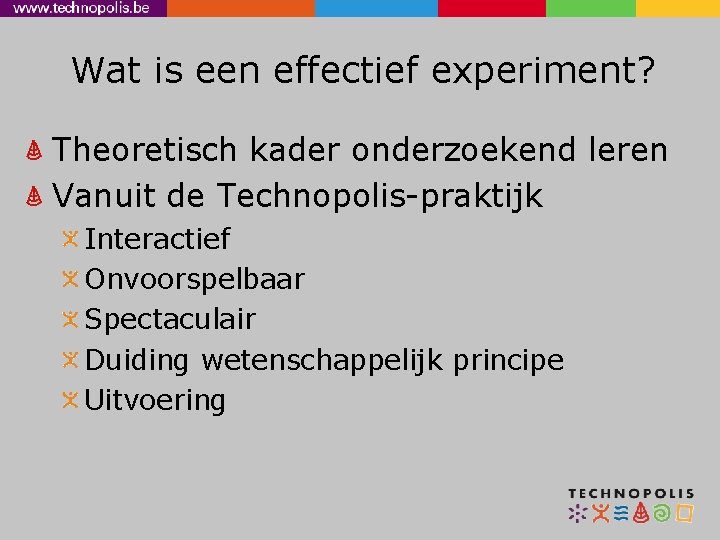 www.technopolis.be

Wat is een effectief experiment?

Theoretisch kader onderzoekend leren

Vanuit de Technopolis-praktijk

Interactief

Onvoorspelbaar

Spectaculair

Duiding wetenschappelijk principe

Uitvoering

TECHNOPOLIS